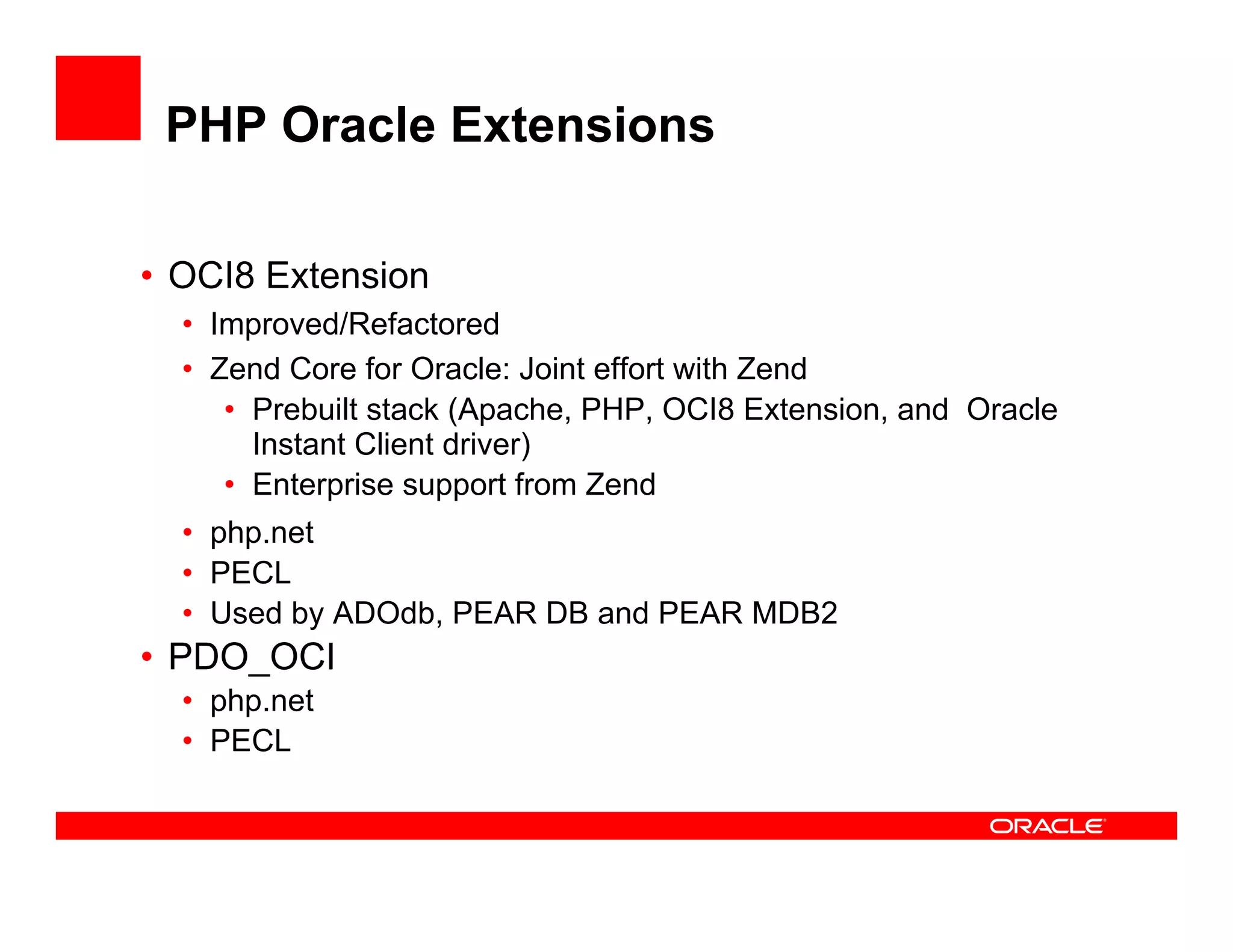 PHP Oracle Extensions

• OCI8 Extension
  • Improved/Refactored
  • Zend Core for Oracle: Joint effort with Zend
    • Prebuilt stack (Apache, PHP, OCI8 Extension, and Oracle Instant Client driver)
    • Enterprise support from Zend
  • php.net
  • PECL
  • Used by ADOdb, PEAR DB and PEAR MDB2
• PDO_OCI
  • php.net
  • PECL

ORACLE